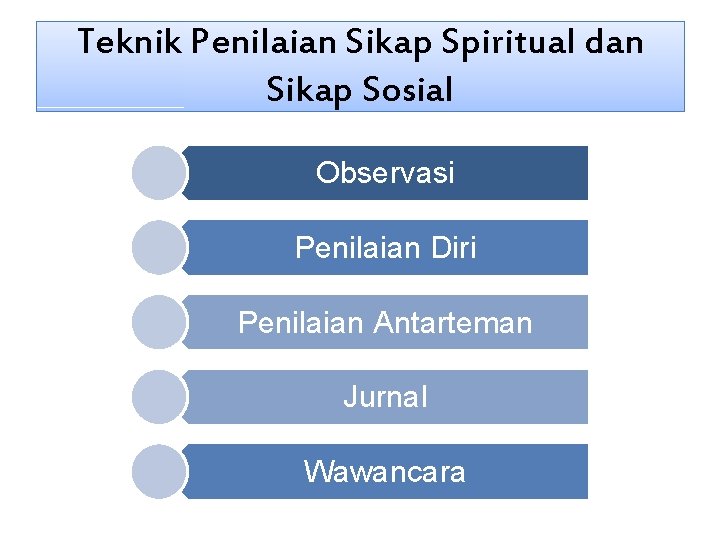 Teknik Penilaian Sikap Spiritual dan Sikap Sosial

Observasi

Penilaian Diri

Penilaian Antarteman

Jurnal

Wawancara